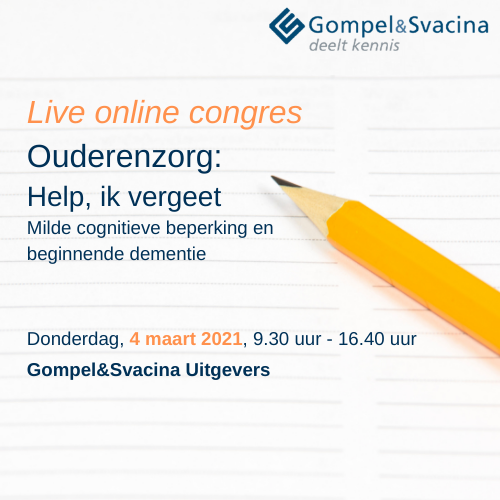 Gompel&Svacina
deelt kennis

Live online congres

Ouderenzorg:

Help, ik vergeet

Milde cognitieve beperking en beginnende dementie

Donderdag, 4 maart 2021, 9.30 uur - 16.40 uur

Gompel&Svacina Uitgevers